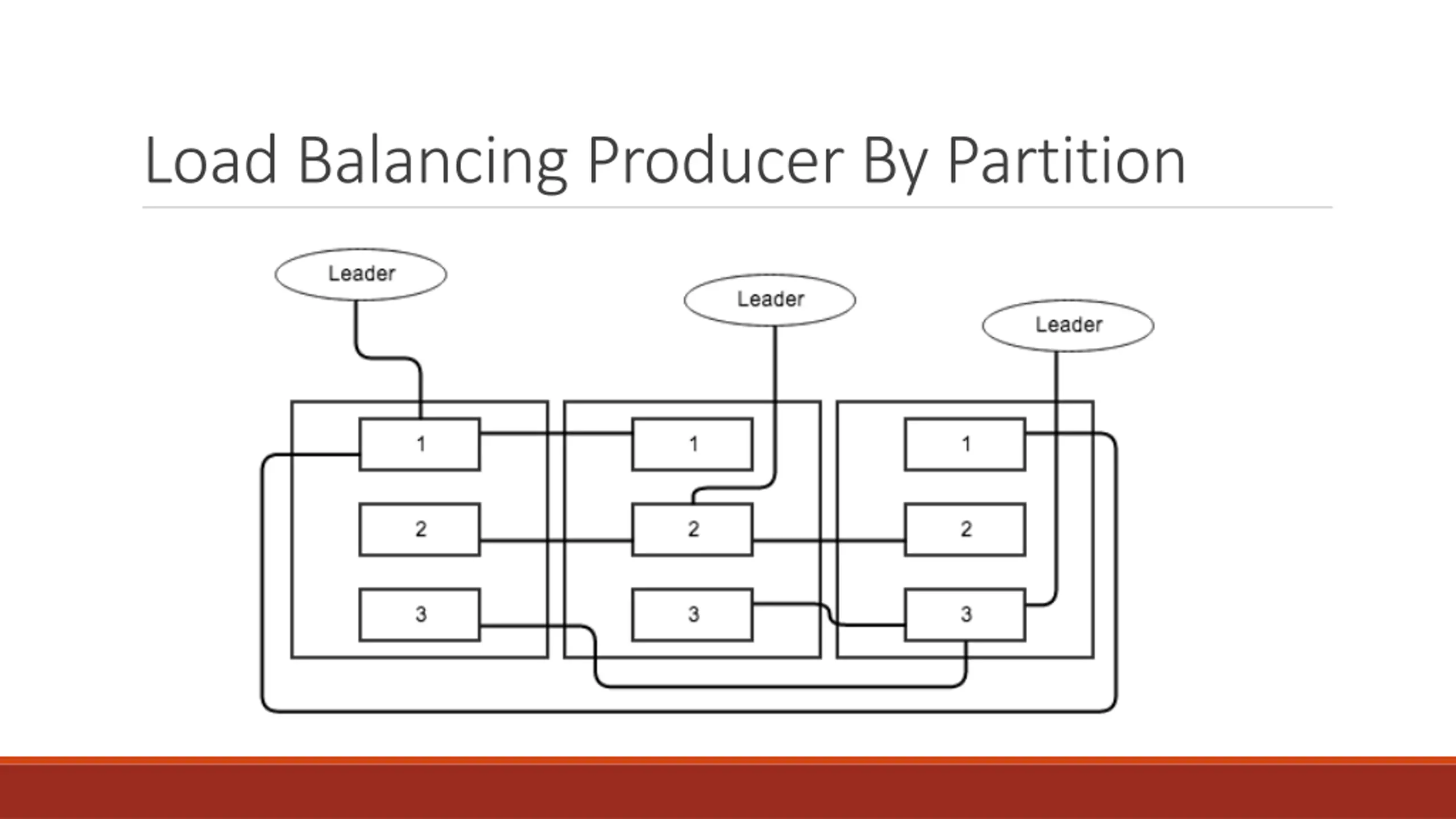 Load Balancing Producer By Partition

Leader

Leader

Leader

1

2

3

1

2

3

1

2

3